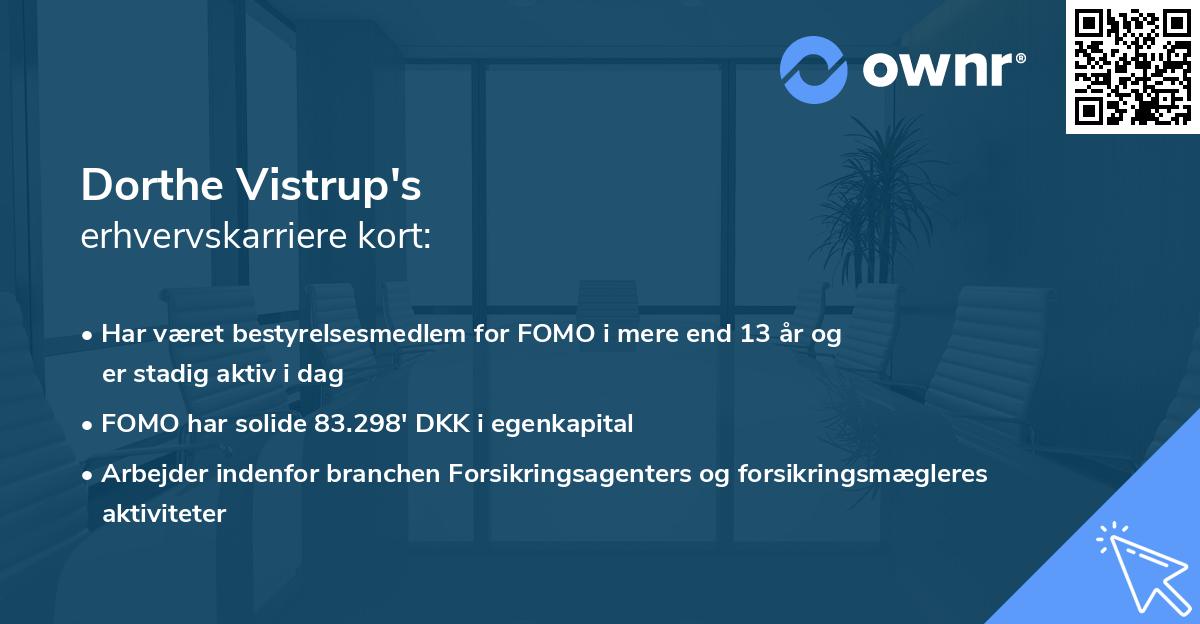 ownr®

Dorthe Vistrup's
erhvervskarriere kort:

• Har været bestyrelsesmedlem for FOMO i mere end 13 år og er stadig aktiv i dag

• FOMO har solide 83.298' DKK i egenkapital

• Arbejder indenfor branchen Forsikringsagenters og forsikringsmægleres aktiviteter